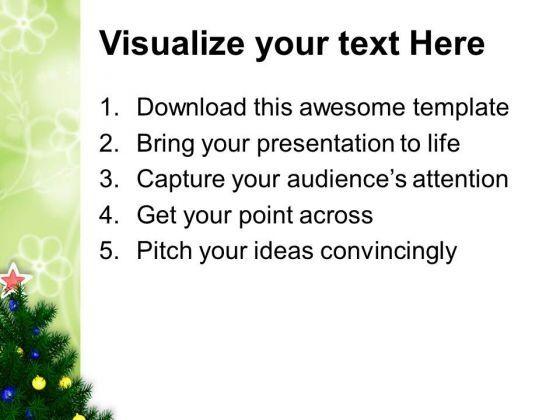 Visualize your text Here

1. Download this awesome template
2. Bring your presentation to life
3. Capture your audience's attention
4. Get your point across
5. Pitch your ideas convincingly